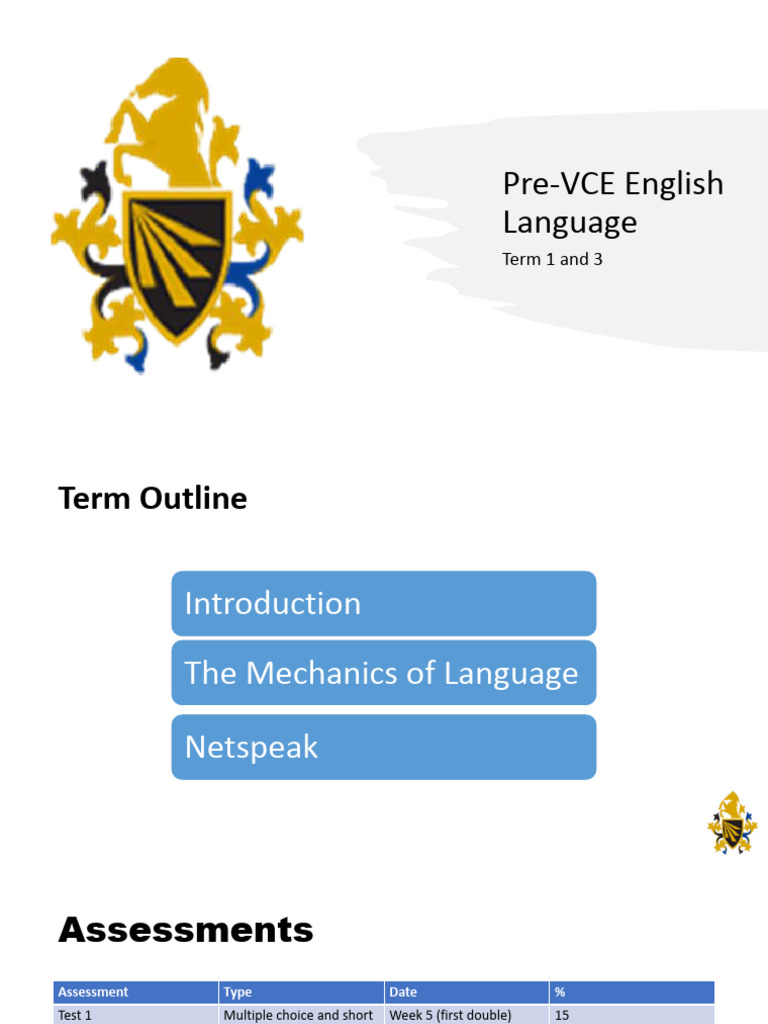 Pre-VCE English Language

Term 1 and 3

Term Outline

Introduction

The Mechanics of Language

Netspeak

Assessments

| Assessment | Type | Date | % |
|---|---|---|---|
| Test 1 | Multiple choice and short | Week 5 (first double) | 15 |